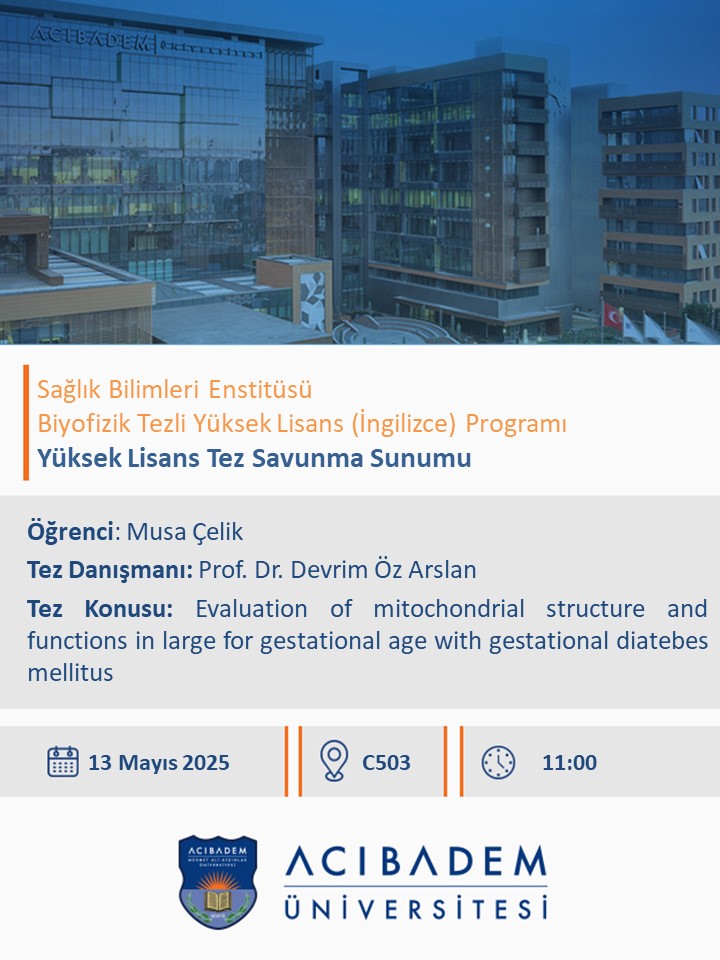 ACIBADEM

Sağlık Bilimleri Enstitüsü
Biyofizik Tezli Yüksek Lisans (İngilizce) Programı
Yüksek Lisans Tez Savunma Sunumu

Öğrenci: Musa Çelik
Tez Danışmanı: Prof. Dr. Devrim Öz Arslan
Tez Konusu: Evaluation of mitochondrial structure and functions in large for gestational age with gestational diatebes mellitus

13 Mayıs 2025
C503
11:00

ACIBADEM
MEHMET ALİ AYDINLAR ÜNİVERSİTESİ

ACIBADEM
ÜNİVERSİTESİ